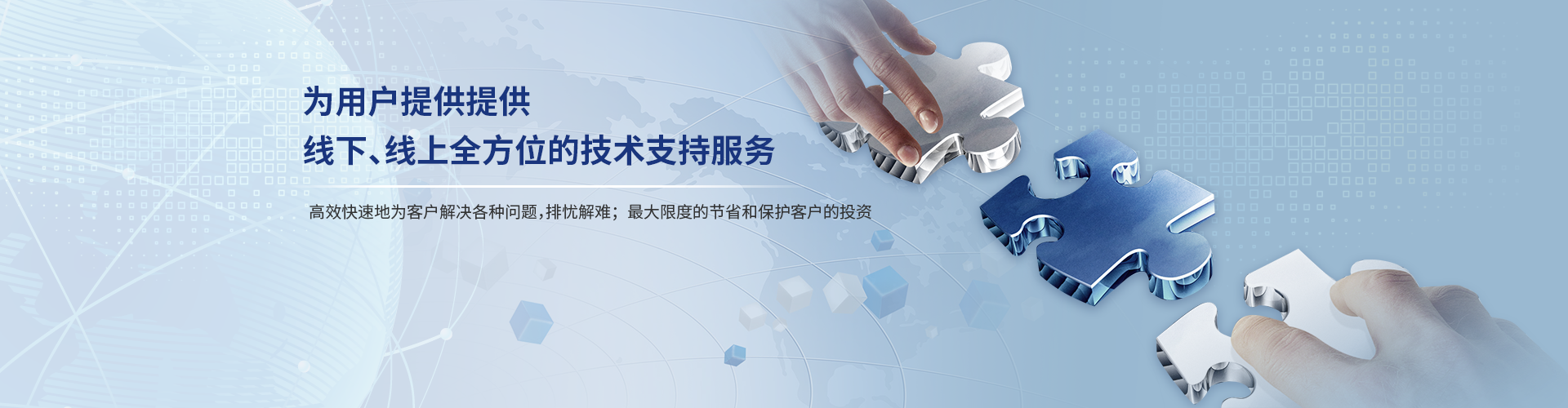 为用户提供提供
线下、线上全方位的技术支持服务

高效快速地为客户解决各种问题,排忧解难；最大限度的节省和保护客户的投资